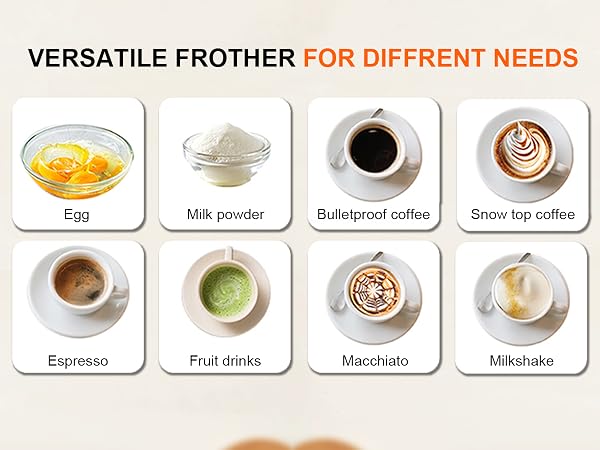 VERSATILE FROTHER FOR DIFFRENT NEEDS

Egg

Milk powder

Bulletproof coffee

Snow top coffee

Espresso

Fruit drinks

Macchiato

Milkshake